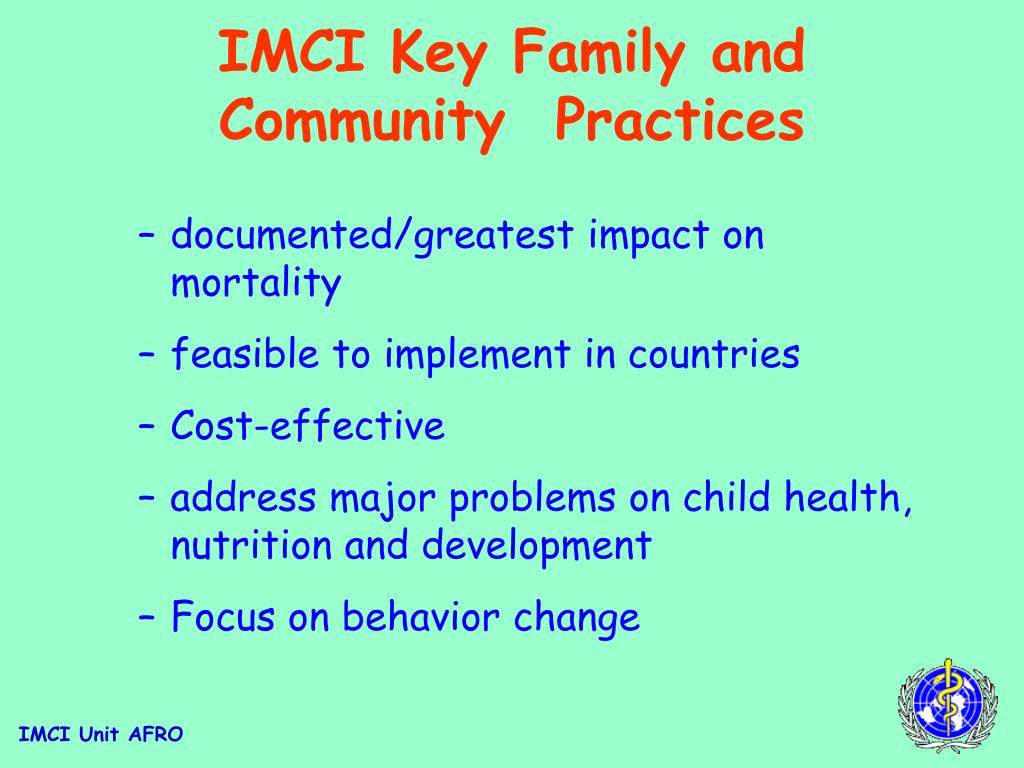 IMCI Key Family and Community Practices

– documented/greatest impact on mortality
– feasible to implement in countries
– Cost-effective
– address major problems on child health, nutrition and development
– Focus on behavior change

IMCI Unit AFRO